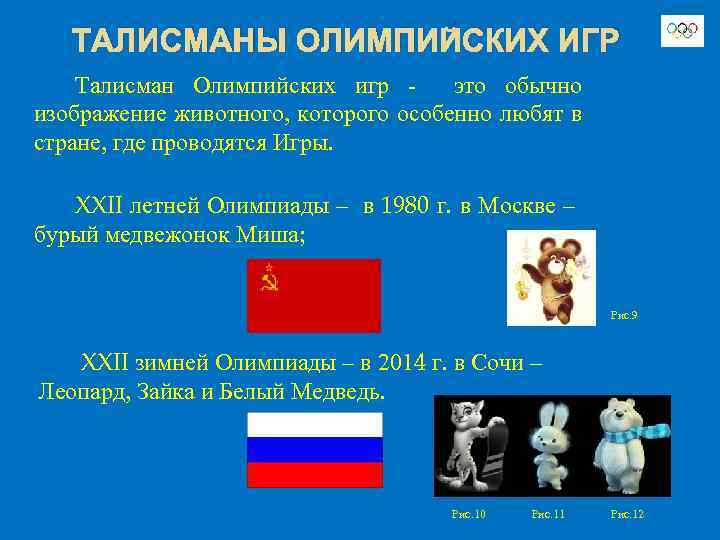 ТАЛИСМАНЫ ОЛИМПИЙСКИХ ИГР

Талисман Олимпийских игр - это обычно изображение животного, которого особенно любят в стране, где проводятся Игры.

XXII летней Олимпиады – в 1980 г. в Москве – бурый медвежонок Миша;

Рис.9

XXII зимней Олимпиады – в 2014 г. в Сочи – Леопард, Зайка и Белый Медведь.

Рис.10 Рис.11 Рис.12